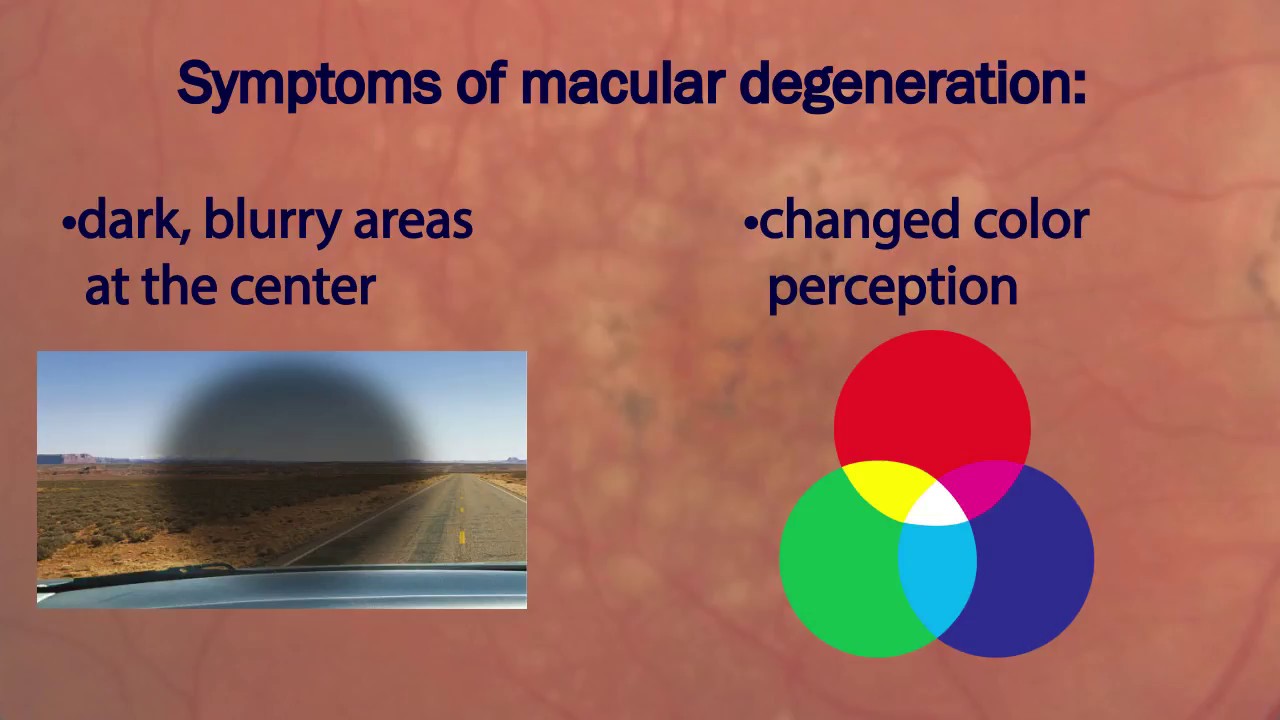 Symptoms of macular degeneration:

•dark, blurry areas at the center

•changed color perception